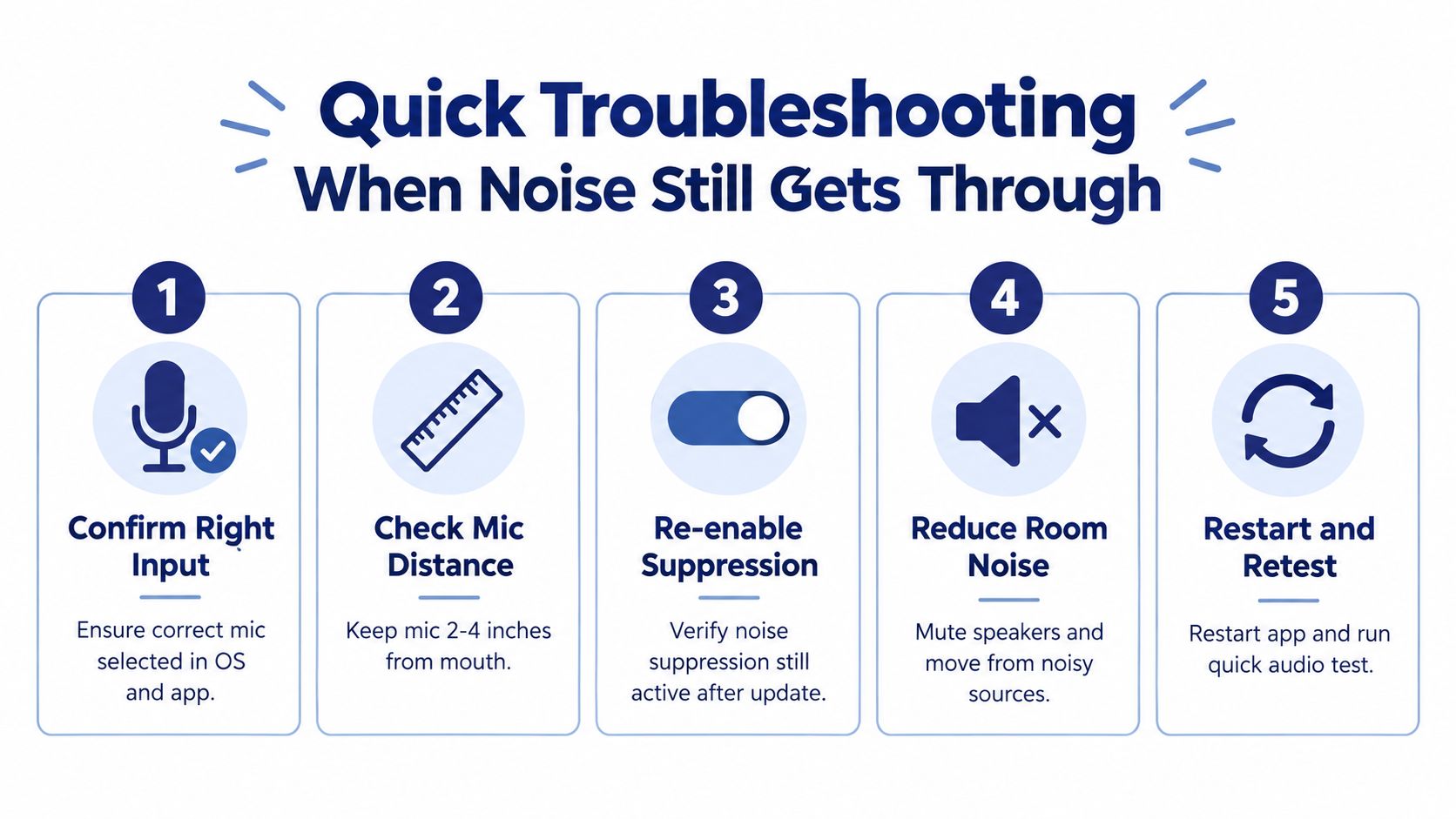 Quick Troubleshooting
When Noise Still Gets Through

1
Confirm Right Input
Ensure correct mic selected in OS and app.

2
Check Mic Distance
Keep mic 2-4 inches from mouth.

3
Re-enable Suppression
Verify noise suppression still active after update.

4
Reduce Room Noise
Mute speakers and move from noisy sources.

5
Restart and Retest
Restart app and run quick audio test.